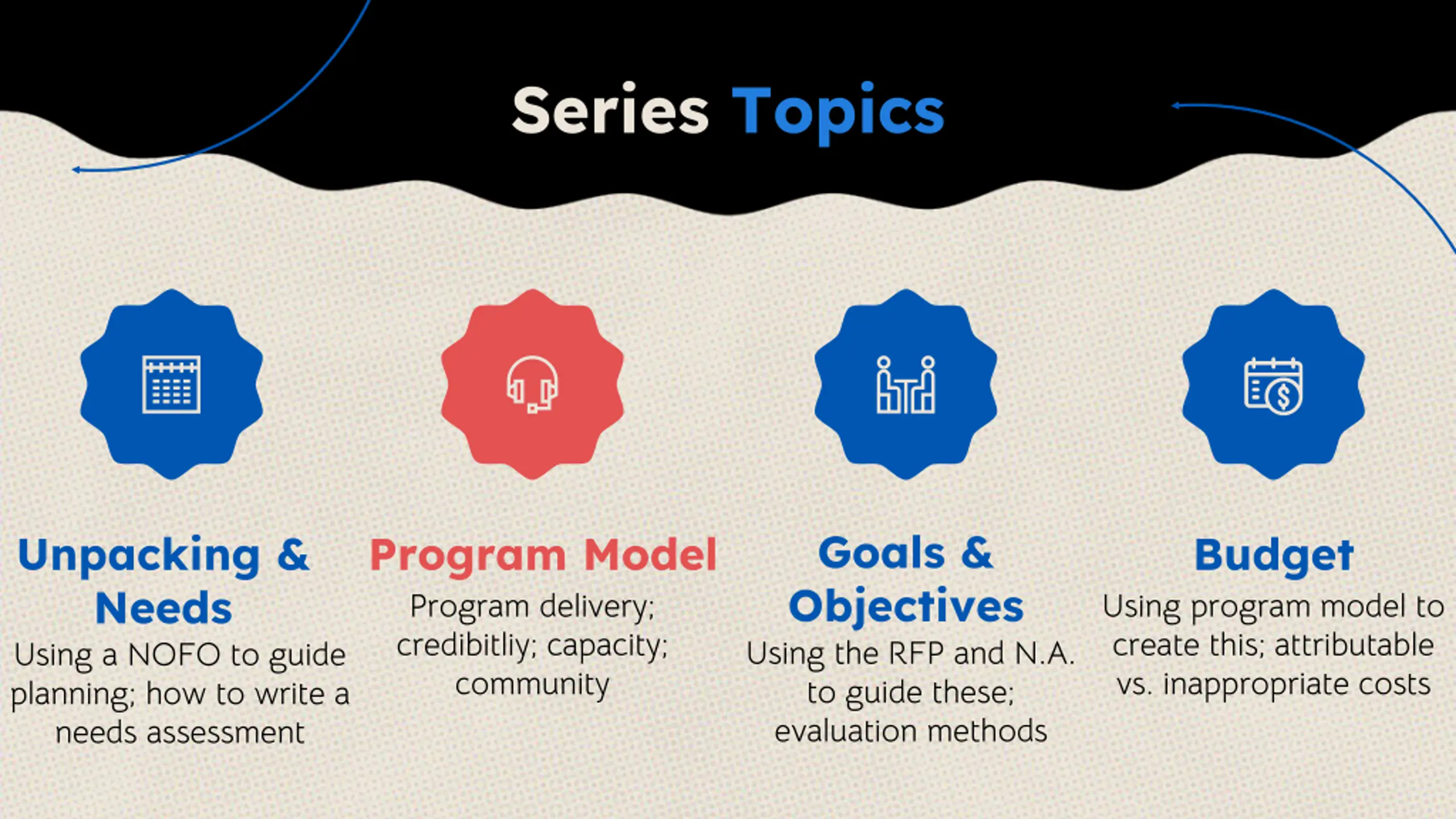 Series Topics

Unpacking & Needs
Using a NOFO to guide planning; how to write a needs assessment

Program Model
Program delivery; credibitliy; capacity; community

Goals & Objectives
Using the RFP and N.A. to guide these; evaluation methods

Budget
Using program model to create this; attributable vs. inappropriate costs